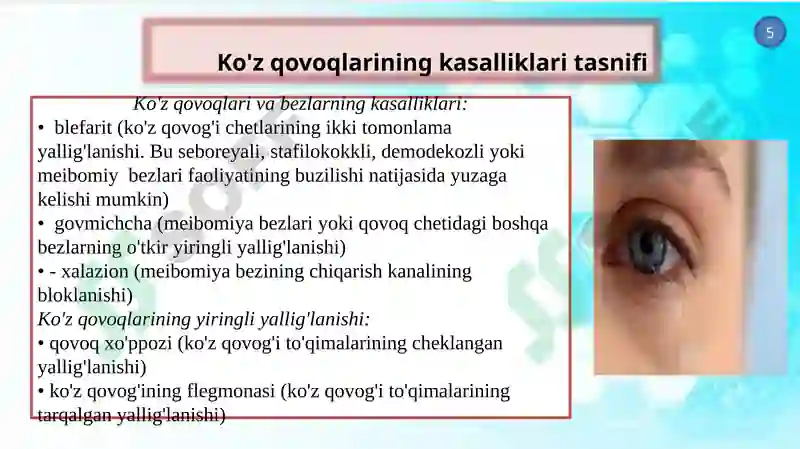 5

Ko'z qovoqlarining kasalliklari tasnifi

Ko'z qovoqlari va bezlarning kasalliklari:
• blefarit (ko'z qovog'i chetlarining ikki tomonlama yallig'lanishi. Bu seboreyali, stafilokokkli, demodekozli yoki meibomiy bezlari faoliyatining buzilishi natijasida yuzaga kelishi mumkin)
• govmichcha (meibomiya bezlari yoki qovoq chetidagi boshqa bezlarning o'tkir yiringli yallig'lanishi)
• - xalazion (meibomiya bezining chiqarish kanalining bloklanishi)
Ko'z qovoqlarining yiringli yallig'lanishi:
• qovoq xo'ppozi (ko'z qovog'i to'qimalarining cheklangan yallig'lanishi)
• ko'z qovog'ining flegmonasi (ko'z qovog'i to'qimalarining tarqalgan yallig'lanishi)